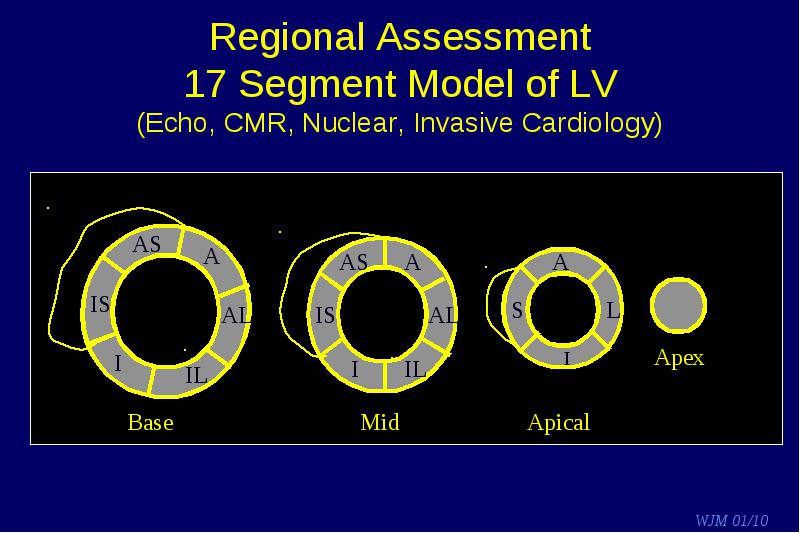 Regional Assessment
17 Segment Model of LV
(Echo, CMR, Nuclear, Invasive Cardiology)

AS
A
IS
AL
I
IL
Base

AS
A
IS
AL
I
IL
Mid

A
S
L
I
Apical

Apex

WJM 01/10